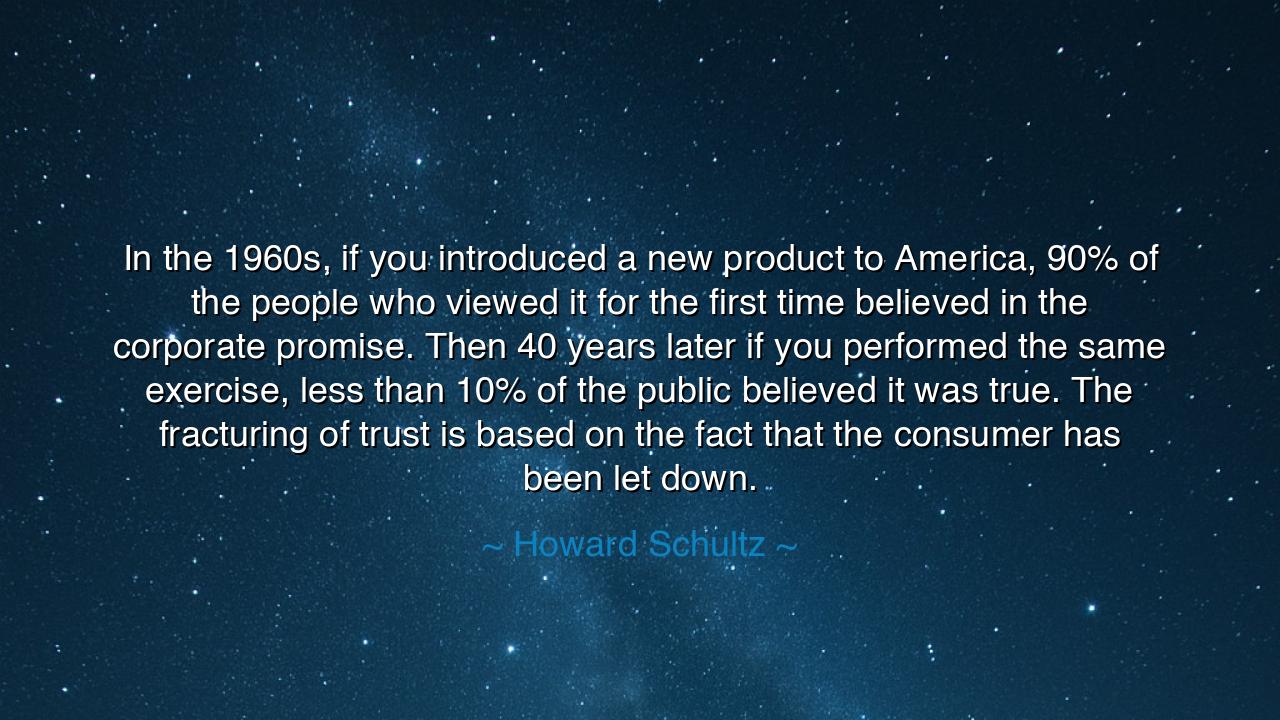 In the 1960s, if you introduced a new product to America, 90% of the people who viewed it for the first time believed in the corporate promise. Then 40 years later if you performed the same exercise, less than 10% of the public believed it was true. The fracturing of trust is based on the fact that the consumer has been let down.

~ Howard Schultz ~